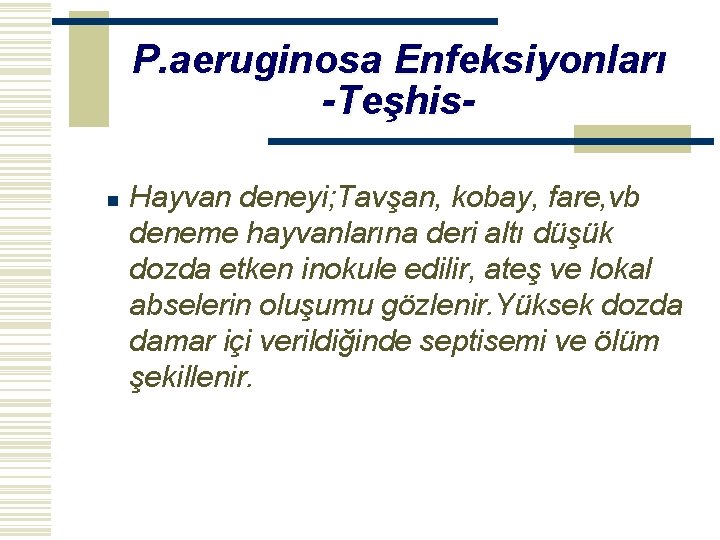 P.aeruginosa Enfeksiyonları -Teşhis-

Hayvan deneyi;Tavşan, kobay, fare,vb deneme hayvanlarına deri altı düşük dozda etken inokule edilir, ateş ve lokal abselerin oluşumu gözlenir.Yüksek dozda damar içi verildiğinde septisemi ve ölüm şekillenir.